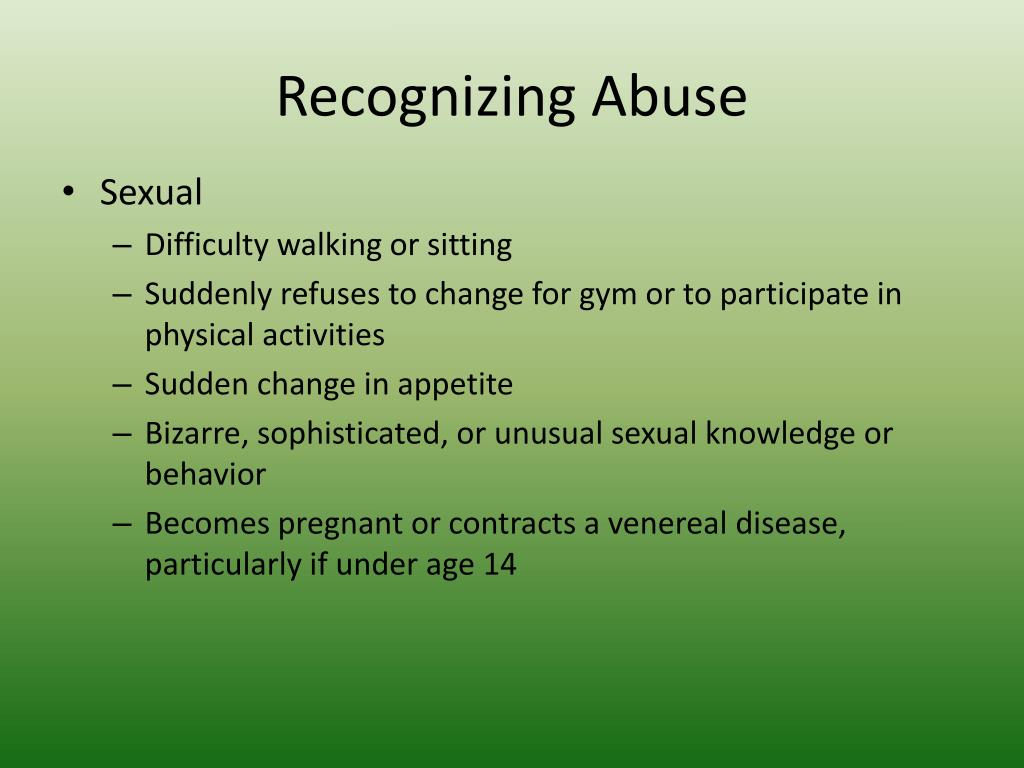 Recognizing Abuse

• Sexual
– Difficulty walking or sitting
– Suddenly refuses to change for gym or to participate in physical activities
– Sudden change in appetite
– Bizarre, sophisticated, or unusual sexual knowledge or behavior
– Becomes pregnant or contracts a venereal disease, particularly if under age 14